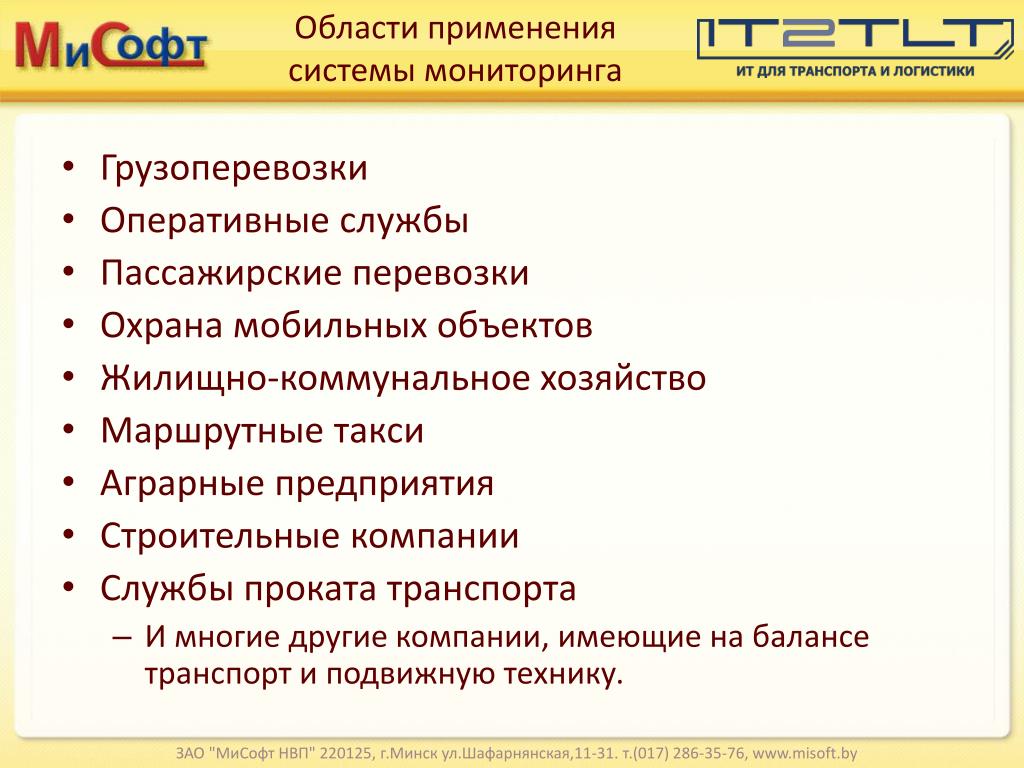 МиСофт

Области применения системы мониторинга

IT2TLT
ИТ ДЛЯ ТРАНСПОРТА И ЛОГИСТИКИ

• Грузоперевозки
• Оперативные службы
• Пассажирские перевозки
• Охрана мобильных объектов
• Жилищно-коммунальное хозяйство
• Маршрутные такси
• Аграрные предприятия
• Строительные компании
• Службы проката транспорта
– И многие другие компании, имеющие на балансе транспорт и подвижную технику.

ЗАО "МиСофт НВП" 220125, г.Минск ул.Шафарнянская,11-31. т.(017) 286-35-76, www.misoft.by